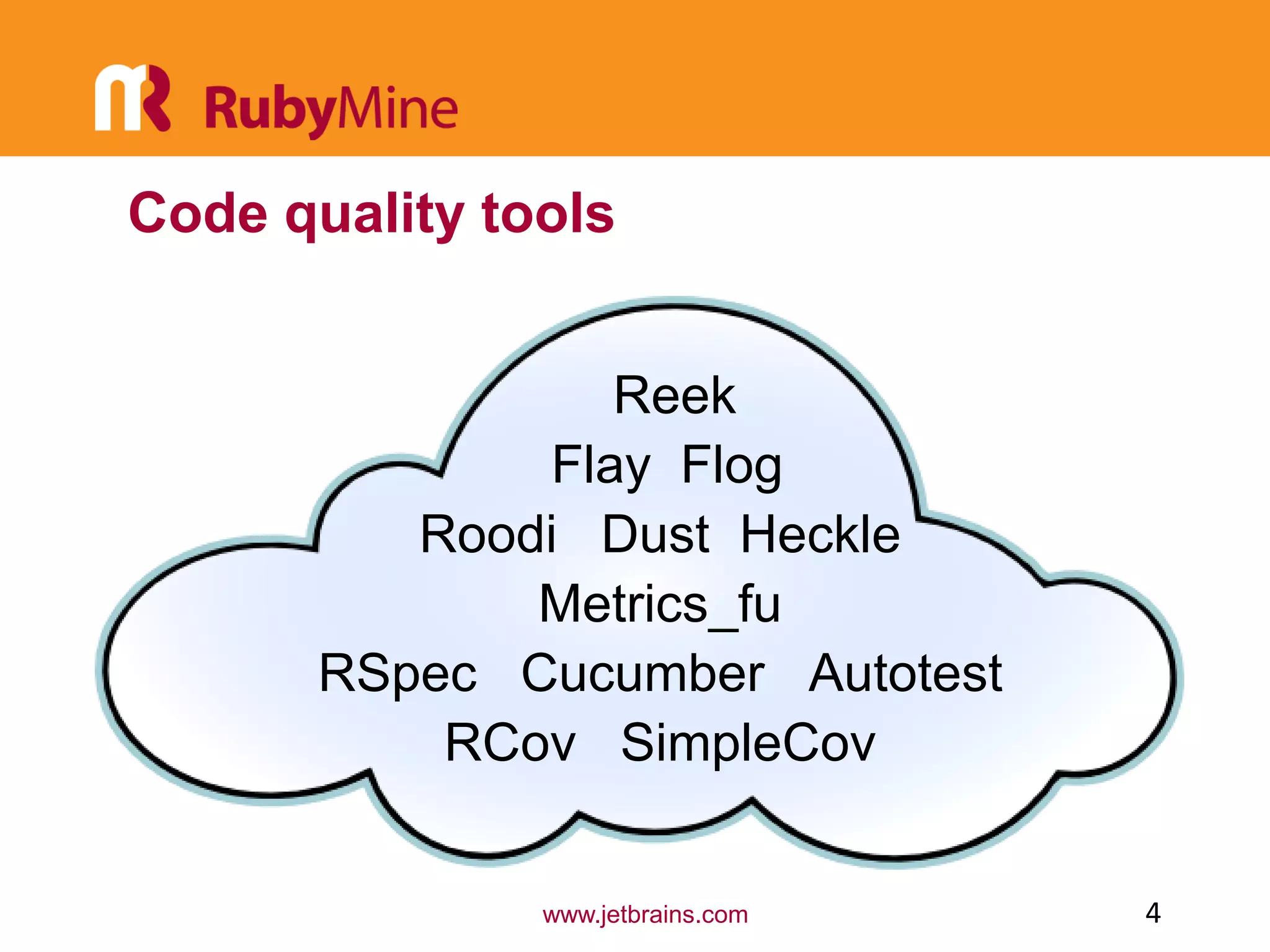 RubyMine

Code quality tools

Reek
Flay Flog
Roodi Dust Heckle
Metrics_fu
RSpec Cucumber Autotest
RCov SimpleCov

www.jetbrains.com

4